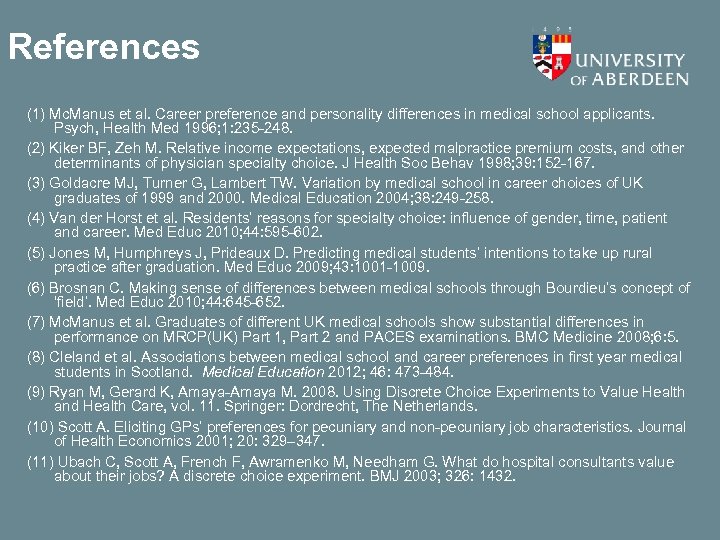 References

UNIVERSITY OF ABERDEEN

(1) McManus et al. Career preference and personality differences in medical school applicants. Psych, Health Med 1996;1:235-248.

(2) Kiker BF, Zeh M. Relative income expectations, expected malpractice premium costs, and other determinants of physician specialty choice. J Health Soc Behav 1998;39:152-167.

(3) Goldacre MJ, Turner G, Lambert TW. Variation by medical school in career choices of UK graduates of 1999 and 2000. Medical Education 2004;38:249-258.

(4) Van der Horst et al. Residents' reasons for specialty choice: influence of gender, time, patient and career. Med Educ 2010;44:595-602.

(5) Jones M, Humphreys J, Prideaux D. Predicting medical students' intentions to take up rural practice after graduation. Med Educ 2009;43:1001-1009.

(6) Brosnan C. Making sense of differences between medical schools through Bourdieu's concept of 'field'. Med Educ 2010;44:645-652.

(7) McManus et al. Graduates of different UK medical schools show substantial differences in performance on MRCP(UK) Part 1, Part 2 and PACES examinations. BMC Medicine 2008;6:5.

(8) Cleland et al. Associations between medical school and career preferences in first year medical students in Scotland. Medical Education 2012; 46: 473-484.

(9) Ryan M, Gerard K, Amaya-Amaya M. 2008. Using Discrete Choice Experiments to Value Health and Health Care, vol. 11. Springer: Dordrecht, The Netherlands.

(10) Scott A. Eliciting GPs' preferences for pecuniary and non-pecuniary job characteristics. Journal of Health Economics 2001; 20: 329–347.

(11) Ubach C, Scott A, French F, Awramenko M, Needham G. What do hospital consultants value about their jobs? A discrete choice experiment. BMJ 2003; 326: 1432.